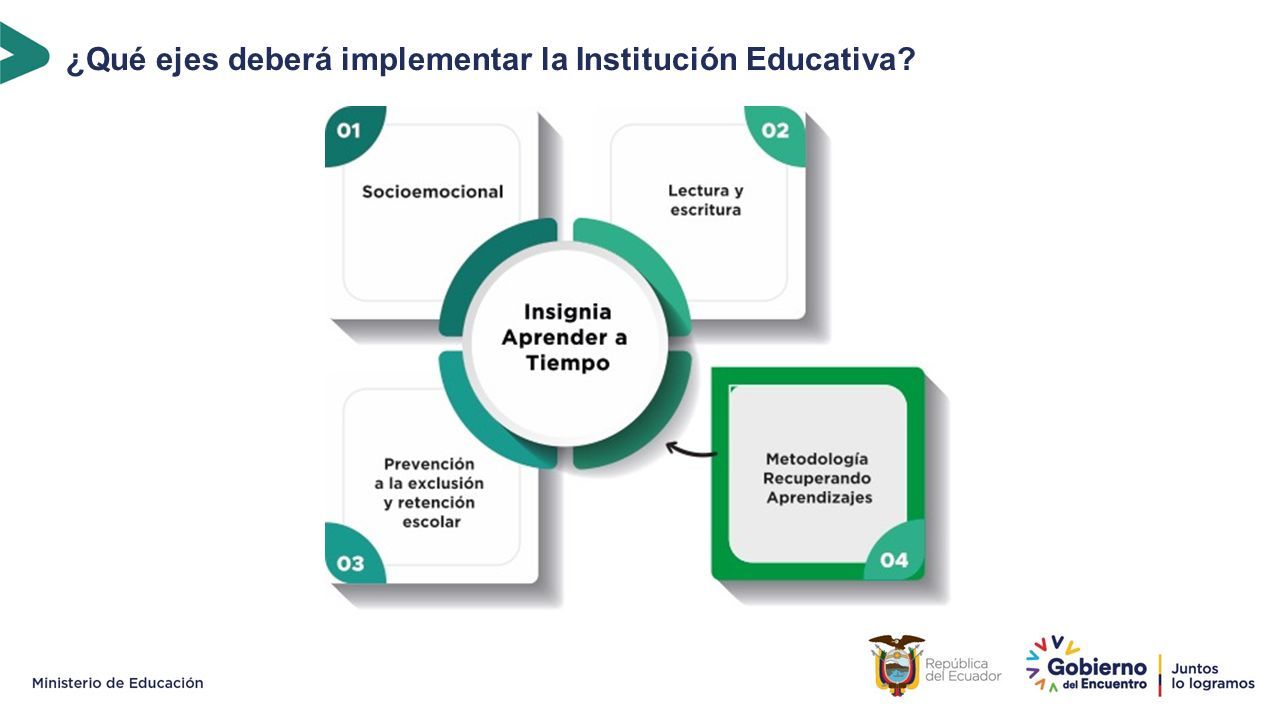 ¿Qué ejes deberá implementar la Institución Educativa?

01

Socioemocional

02

Lectura y escritura

Insignia Aprender a Tiempo

Prevención a la exclusión y retención escolar

03

Metodología Recuperando Aprendizajes

04

Ministerio de Educación

República del Ecuador

Gobierno del Encuentro

Juntos lo logramos